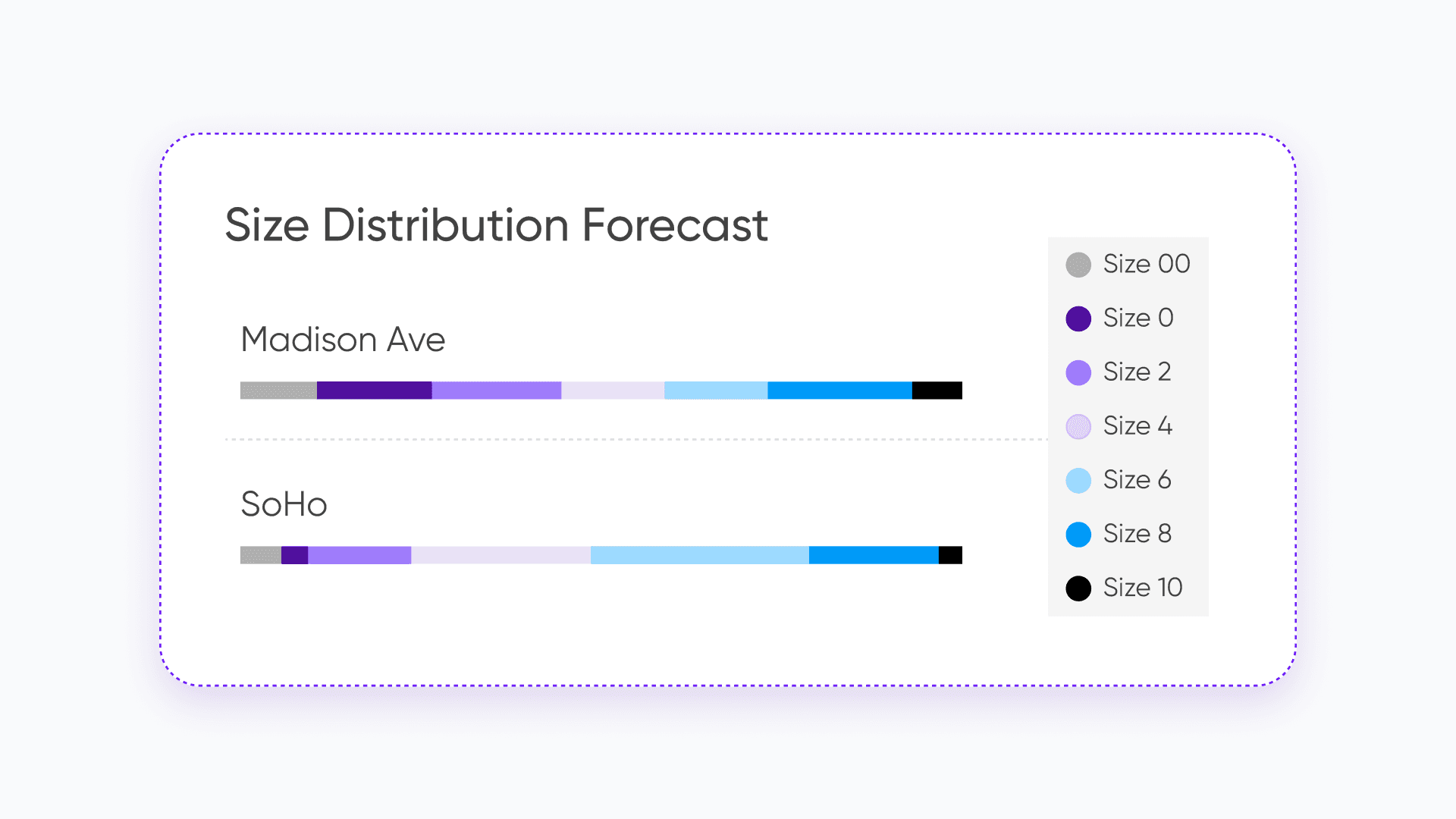 Size Distribution Forecast

Madison Ave

SoHo

Size 00
Size 0
Size 2
Size 4
Size 6
Size 8
Size 10